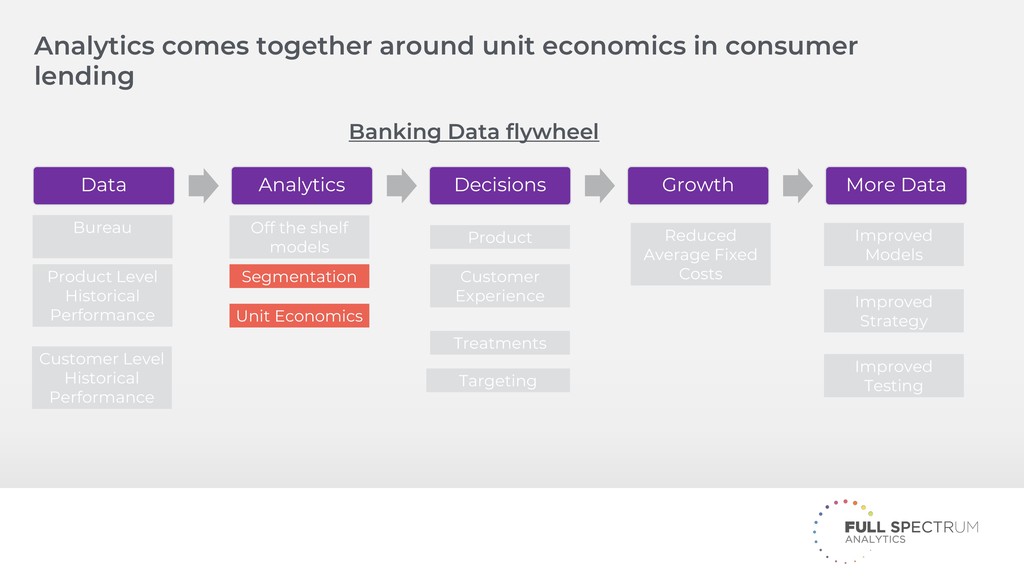 Analytics comes together around unit economics in consumer lending

Banking Data flywheel

Data

Bureau

Product Level Historical Performance

Customer Level Historical Performance

Analytics

Off the shelf models

Segmentation

Unit Economics

Decisions

Product

Customer Experience

Treatments

Targeting

Growth

Reduced Average Fixed Costs

More Data

Improved Models

Improved Strategy

Improved Testing

FULL SPECTRUM ANALYTICS